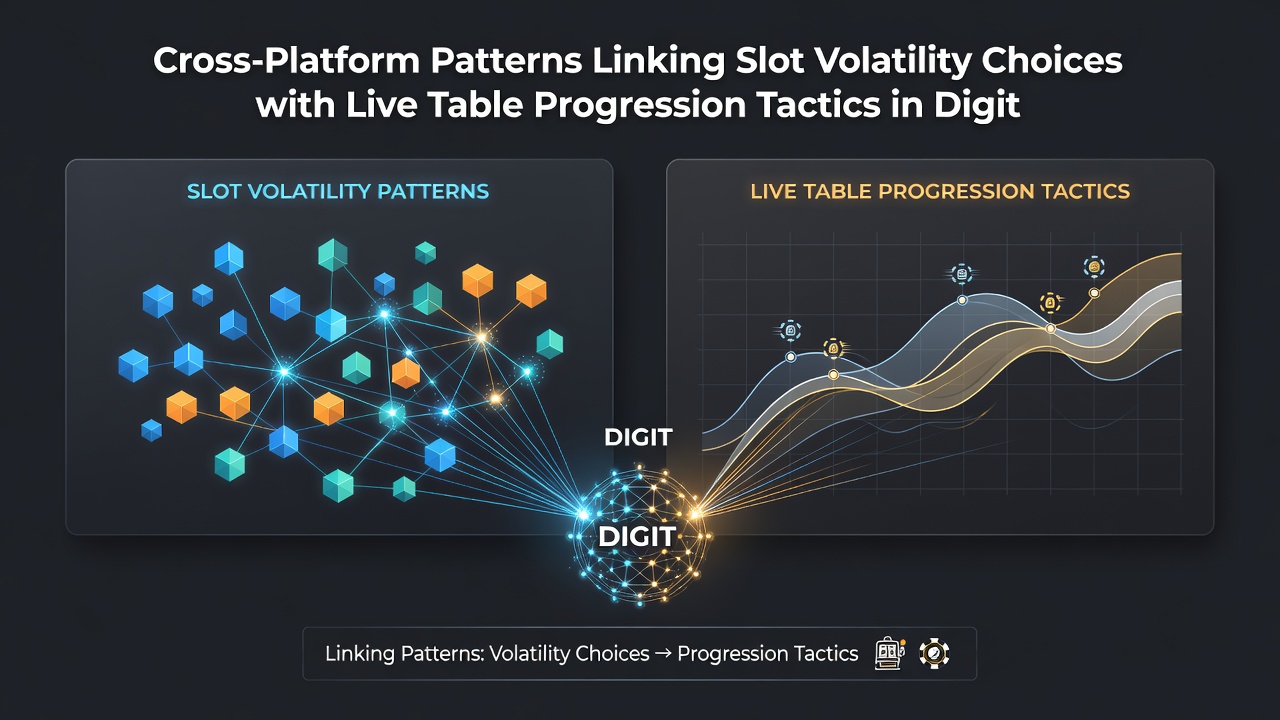 Cross-Platform Patterns Linking Slot Volatility Choices with Live Table Progression Tactics in Digit

SLOT VOLATILITY PATTERNS

LIVE TABLE PROGRESSION TACTICS

DIGIT

DIGIT

Linking Patterns: Volatility Choices → Progression Tactics